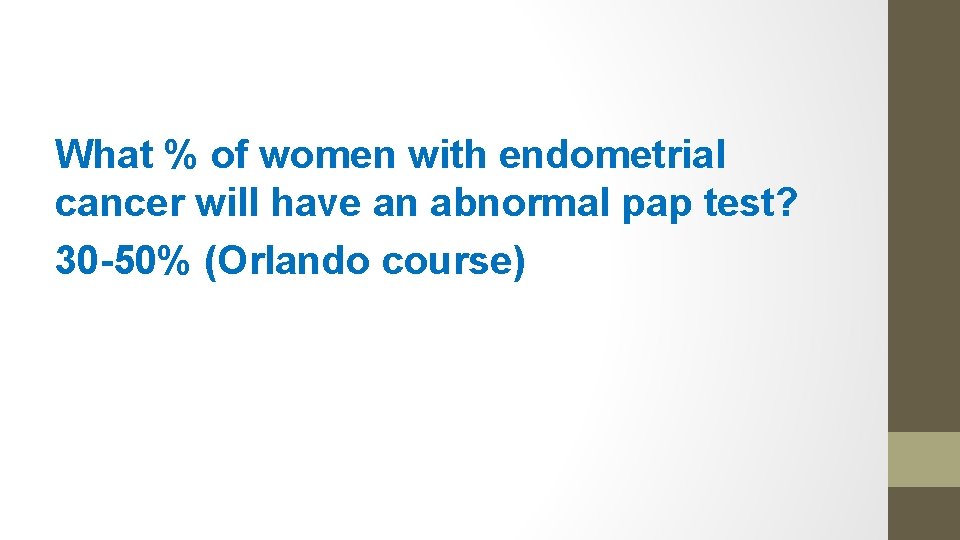 What % of women with endometrial cancer will have an abnormal pap test?

30-50% (Orlando course)